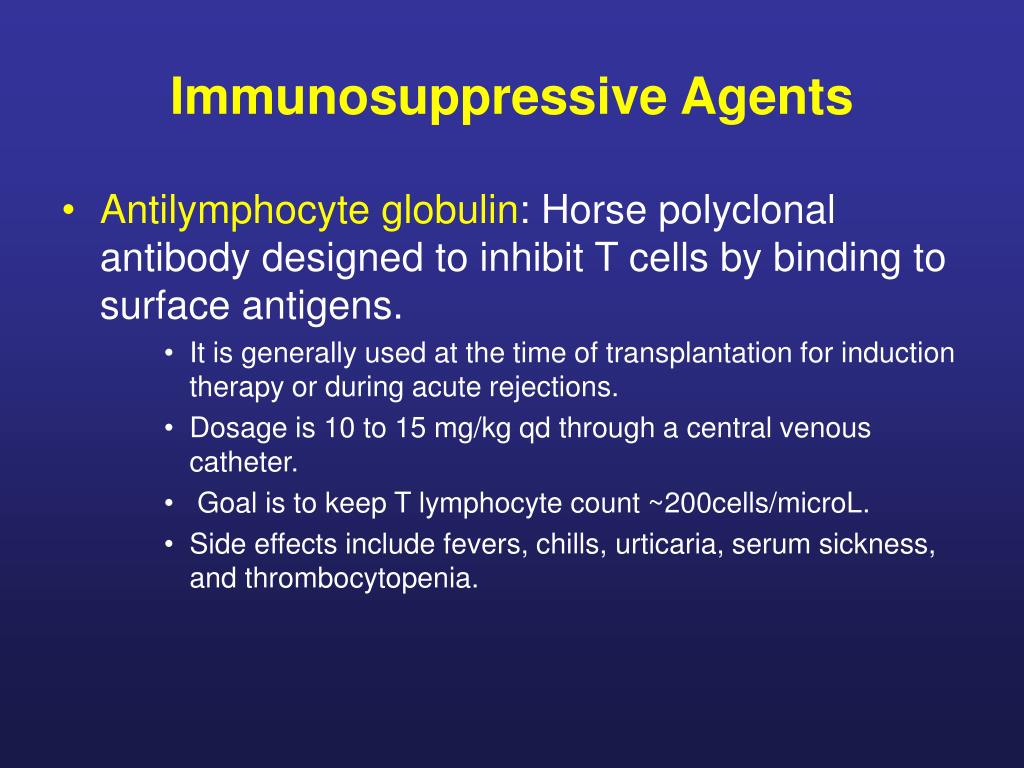 Immunosuppressive Agents

• Antilymphocyte globulin: Horse polyclonal antibody designed to inhibit T cells by binding to surface antigens.

• It is generally used at the time of transplantation for induction therapy or during acute rejections.
• Dosage is 10 to 15 mg/kg qd through a central venous catheter.
• Goal is to keep T lymphocyte count ~200cells/microL.
• Side effects include fevers, chills, urticaria, serum sickness, and thrombocytopenia.